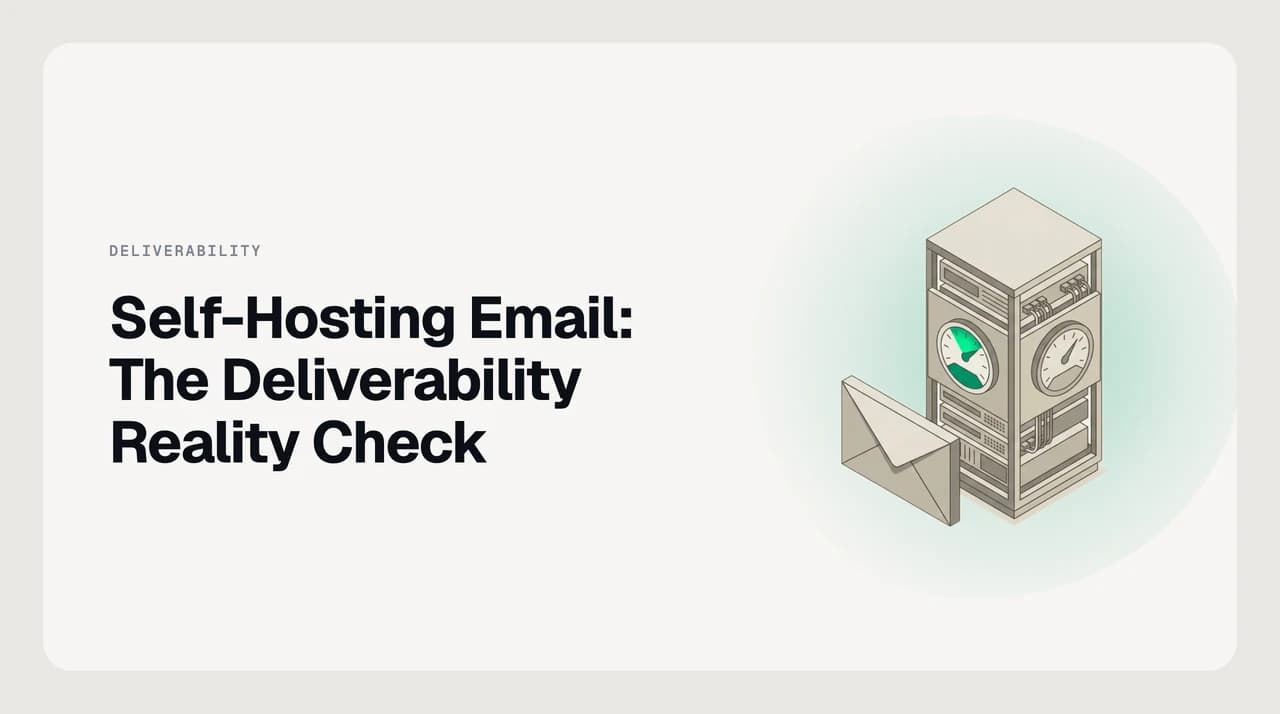 DELIVERABILITY

Self-Hosting Email: The Deliverability Reality Check